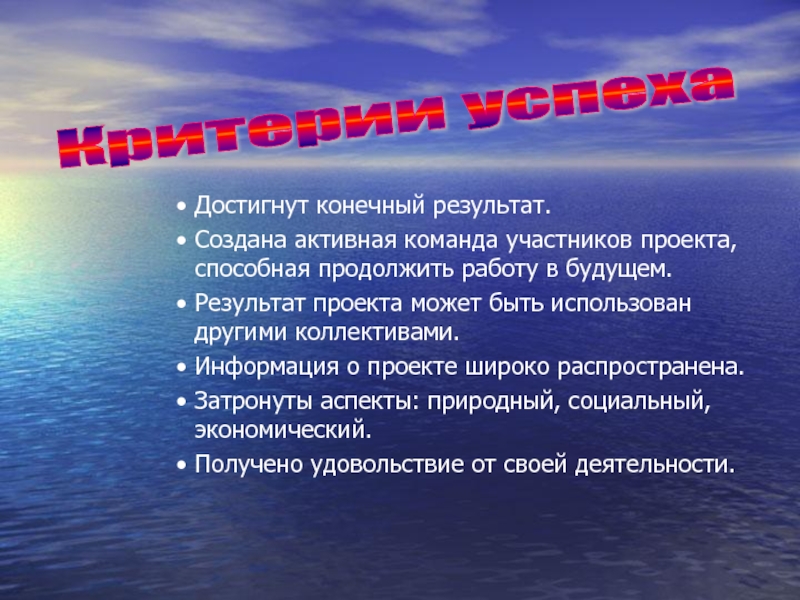 Критерии успеха

• Достигнут конечный результат.
• Создана активная команда участников проекта, способная продолжить работу в будущем.
• Результат проекта может быть использован другими коллективами.
• Информация о проекте широко распространена.
• Затронуты аспекты: природный, социальный, экономический.
• Получено удовольствие от своей деятельности.